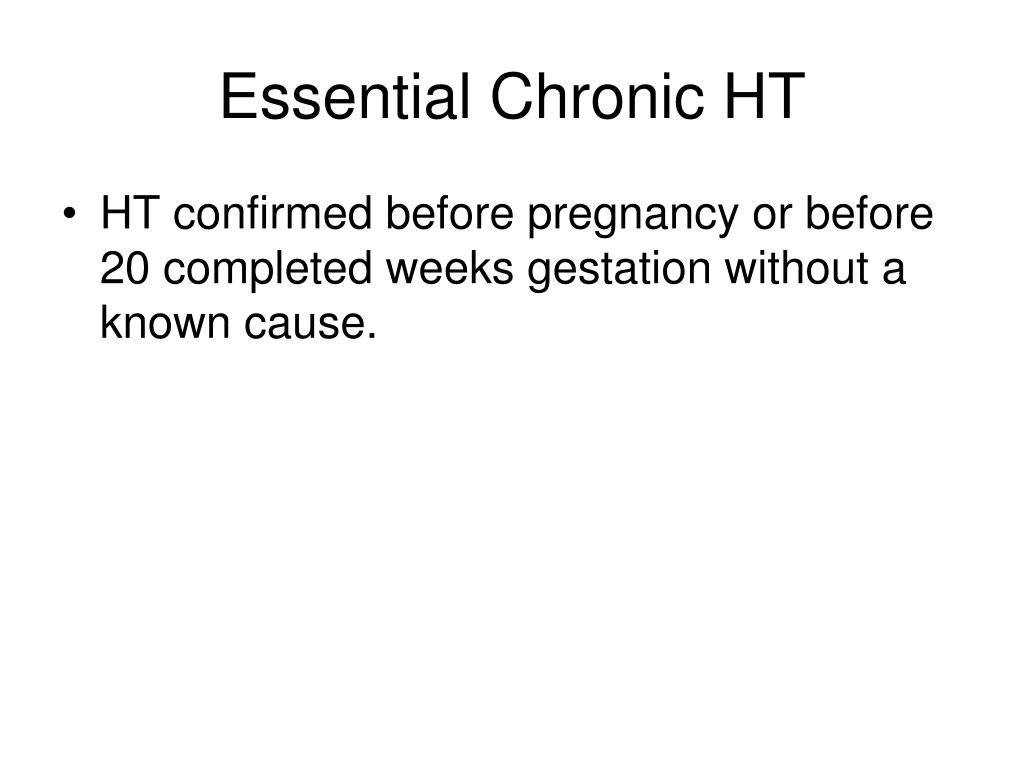 Essential Chronic HT

• HT confirmed before pregnancy or before 20 completed weeks gestation without a known cause.